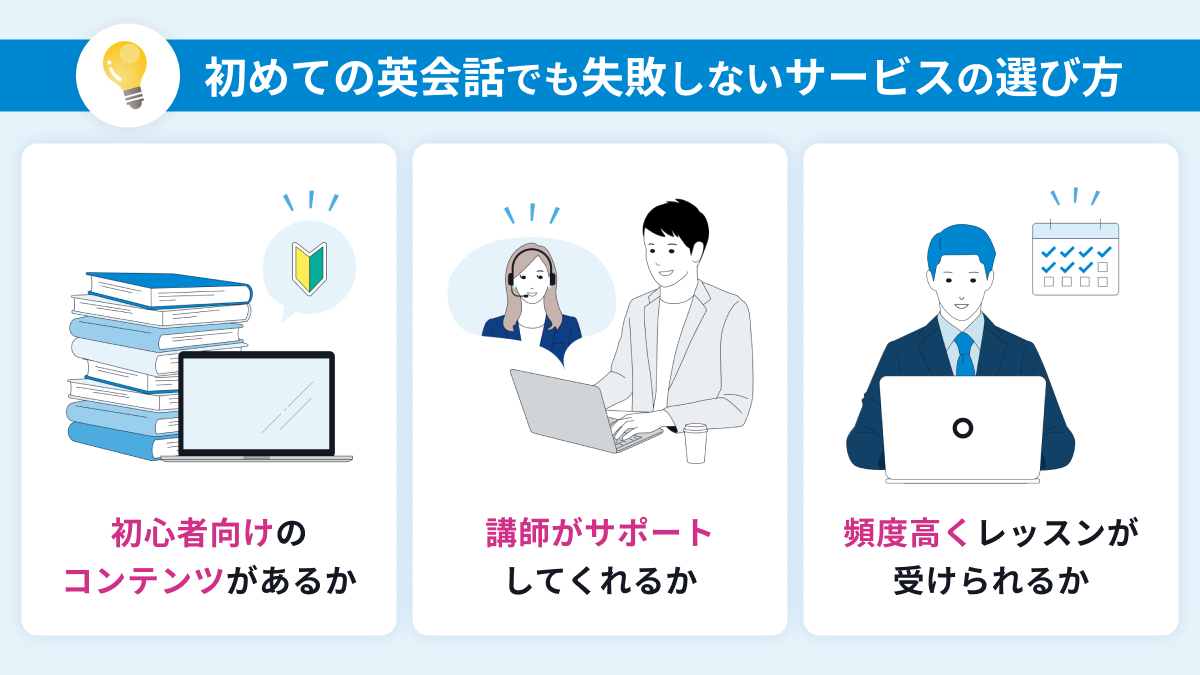 初めての英会話でも失敗しないサービスの選び方

初心者向けのコンテンツがあるか

講師がサポートしてくれるか

頻度高くレッスンが受けられるか